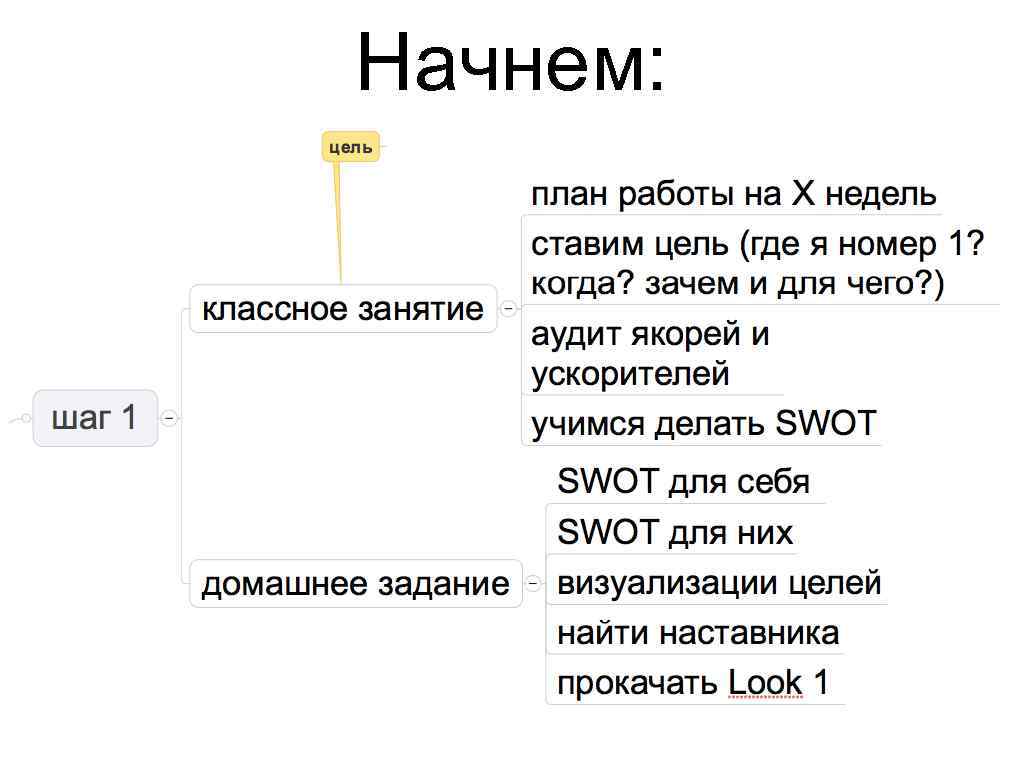 Начнем:

цель

шаг 1

классное занятие

план работы на X недель

ставим цель (где я номер 1? когда? зачем и для чего?)

аудит якорей и ускорителей

учимся делать SWOT

домашнее задание

SWOT для себя

SWOT для них

визуализации целей

найти наставника

прокачать Look 1